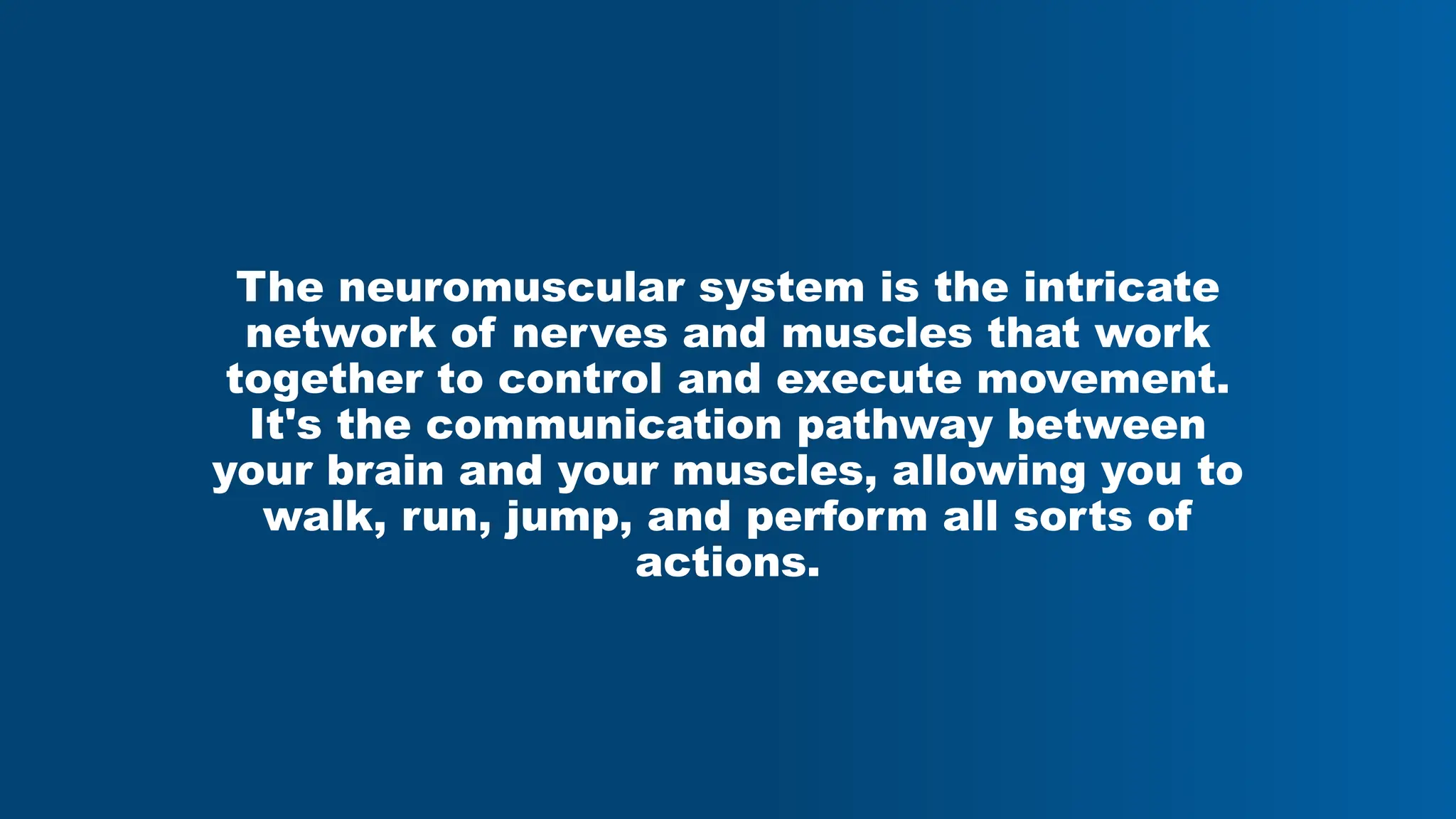 The neuromuscular system is the intricate network of nerves and muscles that work together to control and execute movement. It's the communication pathway between your brain and your muscles, allowing you to walk, run, jump, and perform all sorts of actions.